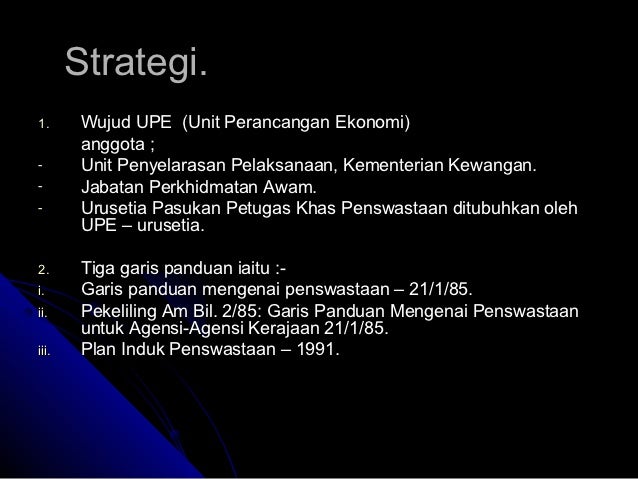 Strategi.

1. Wujud UPE (Unit Perancangan Ekonomi)
anggota ;
- Unit Penyelarasan Pelaksanaan, Kementerian Kewangan.
- Jabatan Perkhidmatan Awam.
- Urusetia Pasukan Petugas Khas Penswastaan ditubuhkan oleh UPE – urusetia.

2. Tiga garis panduan iaitu :-
i. Garis panduan mengenai penswastaan – 21/1/85.
ii. Pekeliling Am Bil. 2/85: Garis Panduan Mengenai Penswastaan untuk Agensi-Agensi Kerajaan 21/1/85.
iii. Plan Induk Penswastaan – 1991.